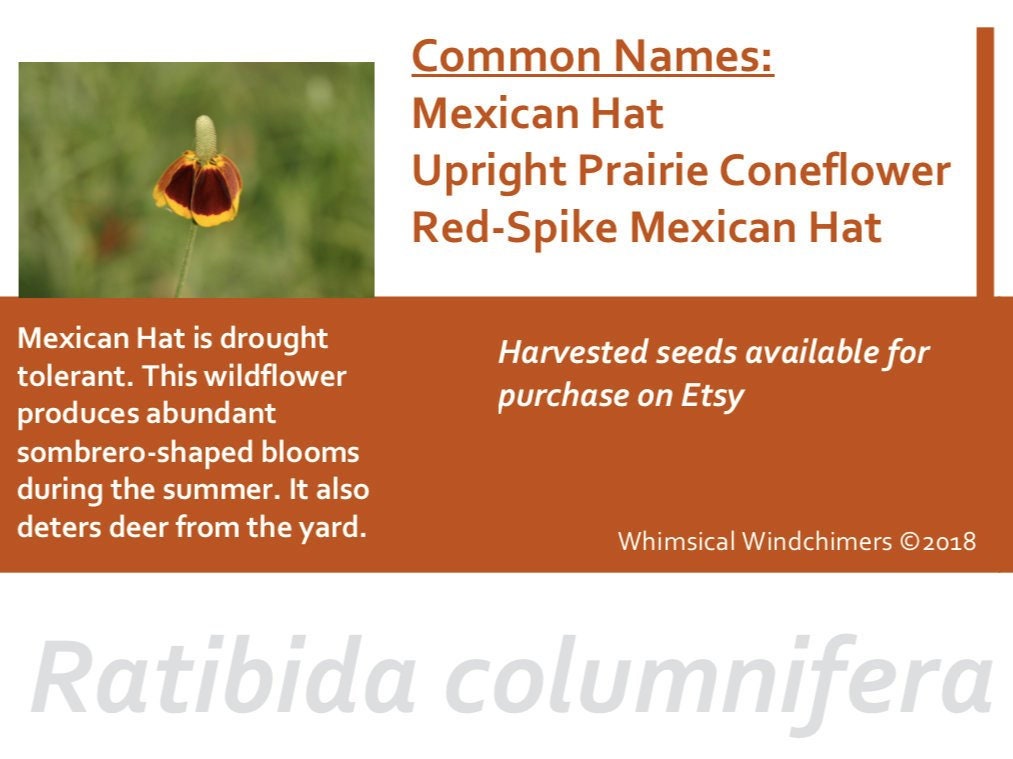 Common Names:
Mexican Hat
Upright Prairie Coneflower
Red-Spike Mexican Hat

Mexican Hat is drought tolerant. This wildflower produces abundant sombrero-shaped blooms during the summer. It also deters deer from the yard.

Harvested seeds available for purchase on Etsy

Whimsical Windchimers ©2018

Ratibida columnifera